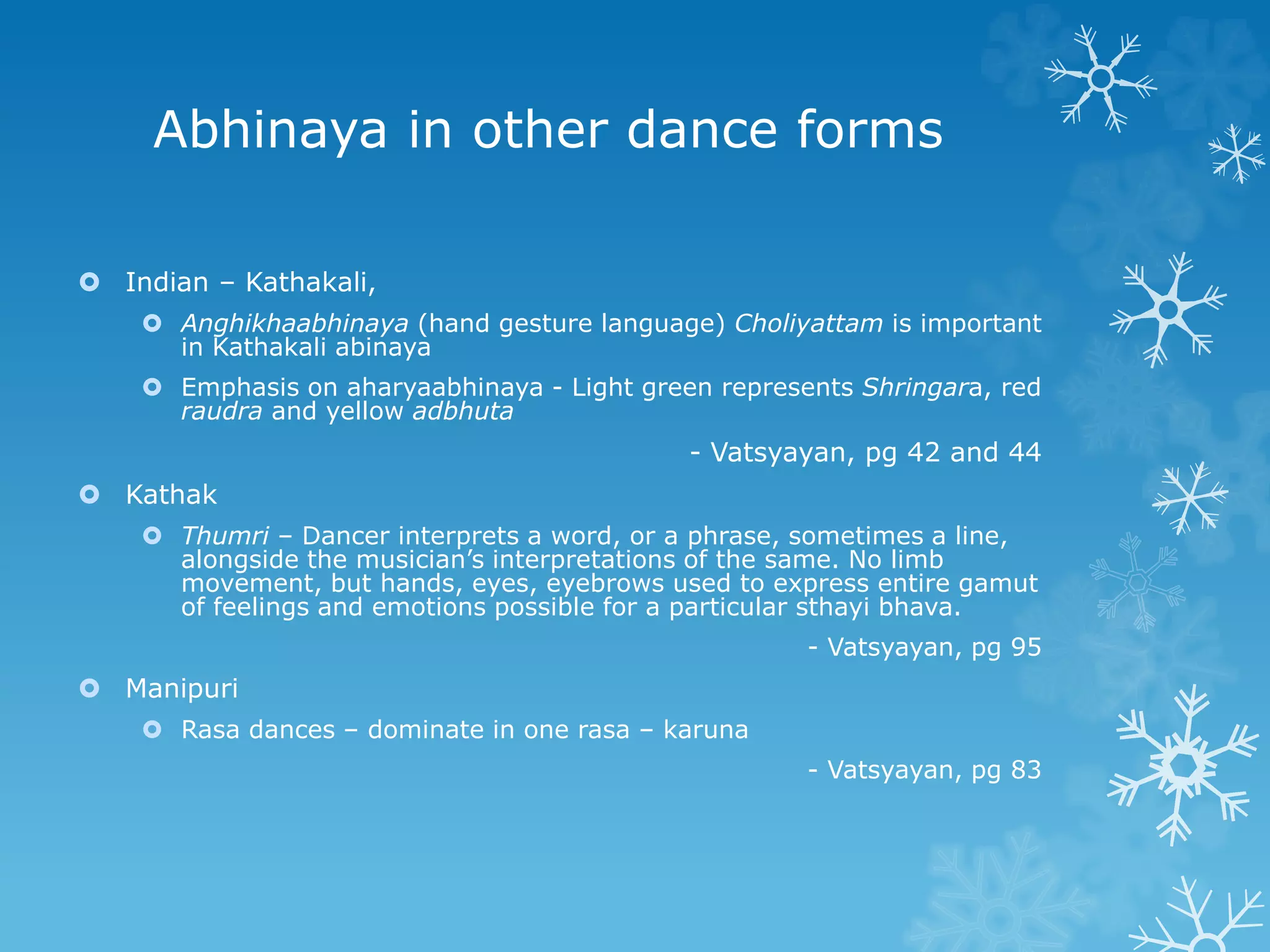 Abhinaya in other dance forms

Indian – Kathakali,

Anghikhaabhinaya (hand gesture language) Choliyattam is important in Kathakali abinaya

Emphasis on aharyaabhinaya - Light green represents Shringara, red raudra and yellow adbhuta

- Vatsyayan, pg 42 and 44

Kathak

Thumri – Dancer interprets a word, or a phrase, sometimes a line, alongside the musician's interpretations of the same. No limb movement, but hands, eyes, eyebrows used to express entire gamut of feelings and emotions possible for a particular sthayi bhava.

- Vatsyayan, pg 95

Manipuri

Rasa dances – dominate in one rasa – karuna

- Vatsyayan, pg 83